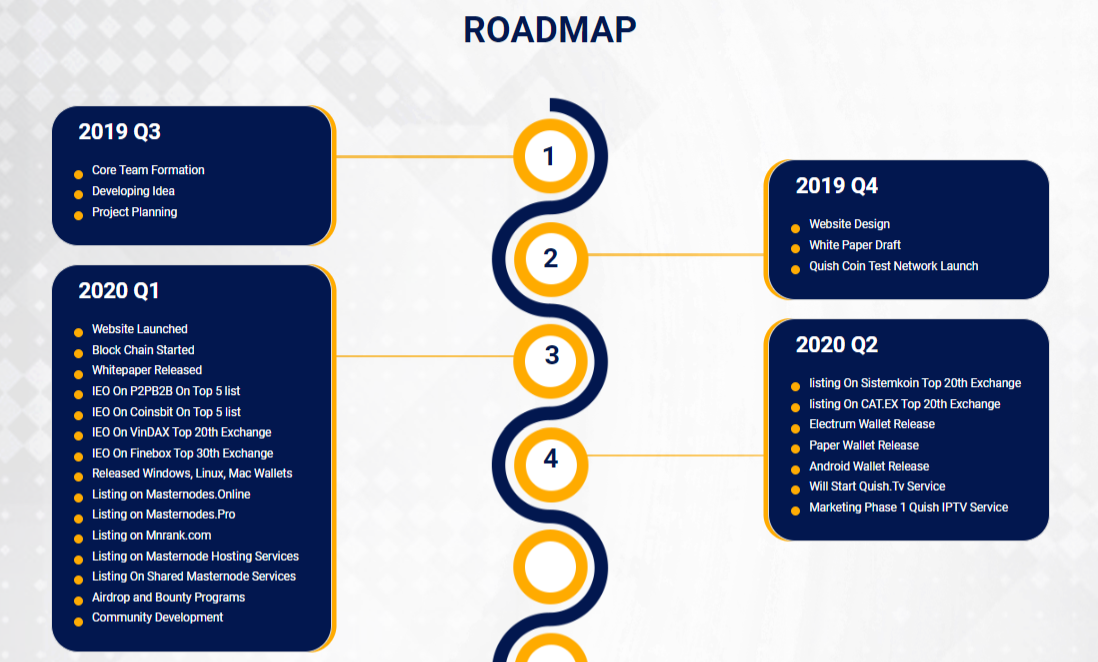 ROADMAP

2019 Q3

Core Team Formation
Developing Idea
Project Planning

1

2019 Q4

Website Design
White Paper Draft
Quish Coin Test Network Launch

2

2020 Q1

Website Launched
Block Chain Started
Whitepaper Released
IEO On P2PB2B On Top 5 list
IEO On Coinsbit On Top 5 list
IEO On VinDAX Top 20th Exchange
IEO On Finebox Top 30th Exchange
Released Windows, Linux, Mac Wallets
Listing on Masternodes.Online
Listing on Masternodes.Pro
Listing on Mnrank.com
Listing on Masternode Hosting Services
Listing On Shared Masternode Services
Airdrop and Bounty Programs
Community Development

3

2020 Q2

listing On Sistemkoin Top 20th Exchange
listing On CAT.EX Top 20th Exchange
Electrum Wallet Release
Paper Wallet Release
Android Wallet Release
Will Start Quish.Tv Service
Marketing Phase 1 Quish IPTV Service

4